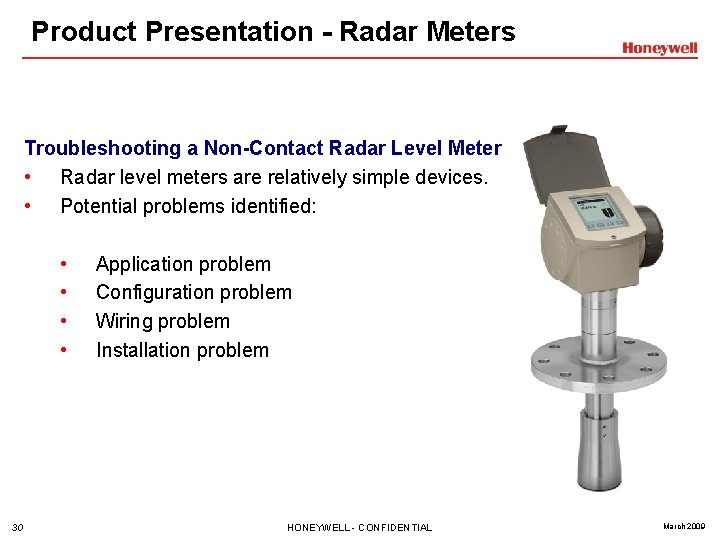 Product Presentation - Radar Meters

Honeywell

Troubleshooting a Non-Contact Radar Level Meter

• Radar level meters are relatively simple devices.
• Potential problems identified:

• Application problem
• Configuration problem
• Wiring problem
• Installation problem

30

HONEYWELL - CONFIDENTIAL

March 2009